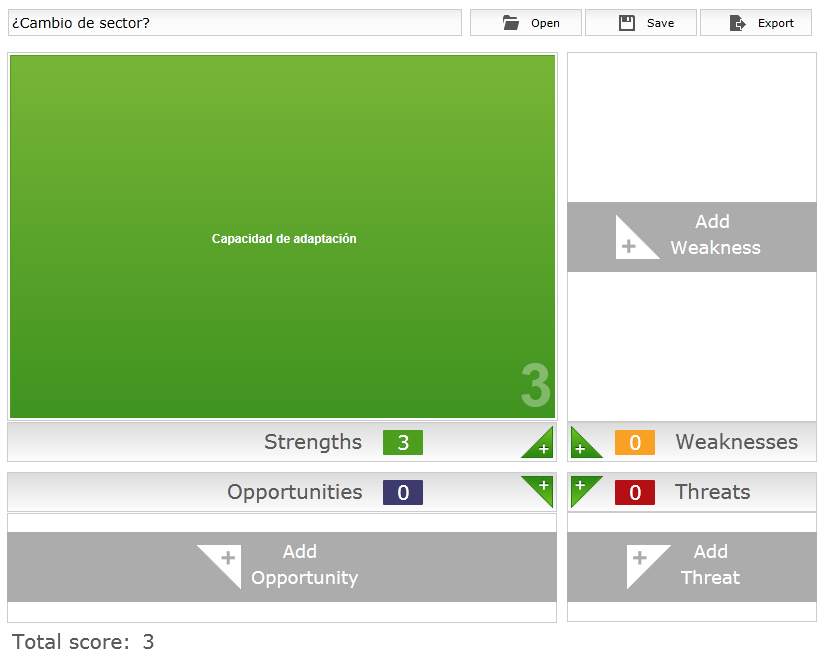 ¿Cambio de sector?

Open

Save

Export

Capacidad de adaptación

3

Add Weakness

Strengths 3 +

+ 0 Weaknesses

Opportunities 0 +

+ 0 Threats

+ Add Opportunity

+ Add Threat

Total score: 3